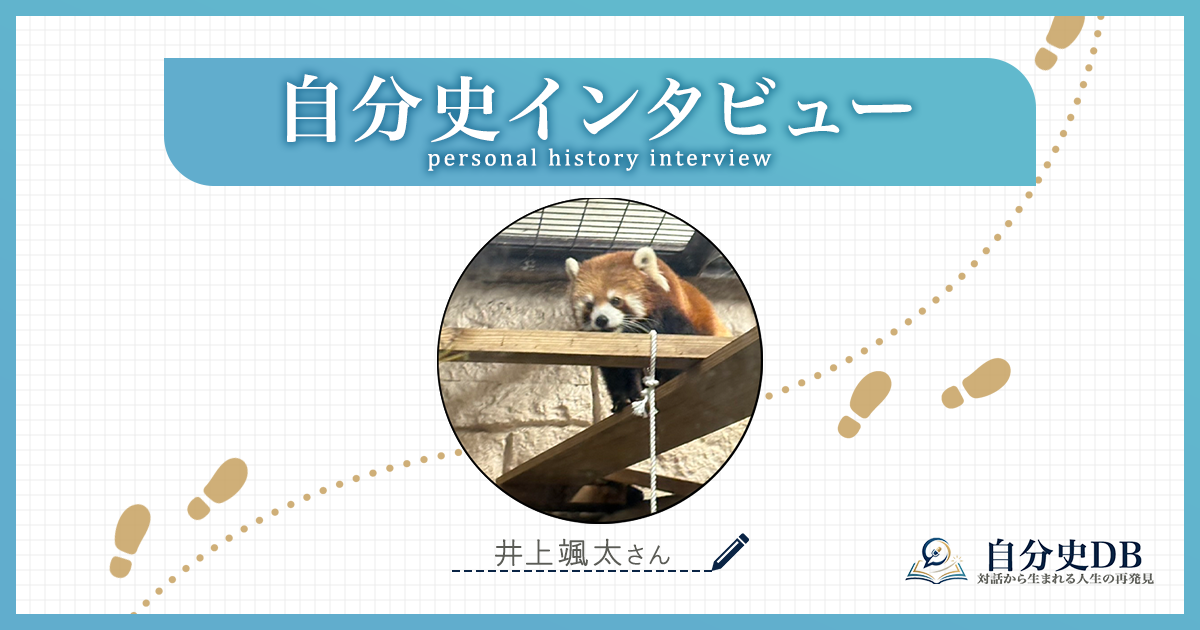 自分史インタビュー
personal history interview

井上颯太さん

自分史DB
対話から生まれる人生の再発見